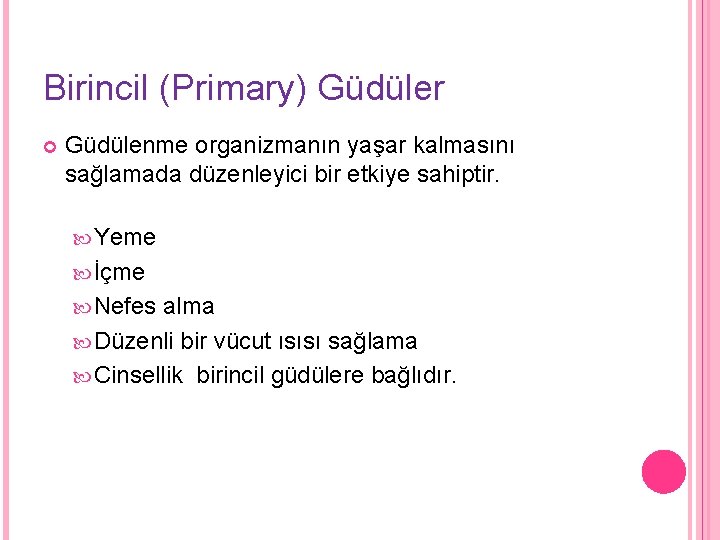 Birincil (Primary) Güdüler

Güdülenme organizmanın yaşar kalmasını sağlamada düzenleyici bir etkiye sahiptir.

Yeme
İçme
Nefes alma
Düzenli bir vücut ısısı sağlama
Cinsellik birincil güdülere bağlıdır.